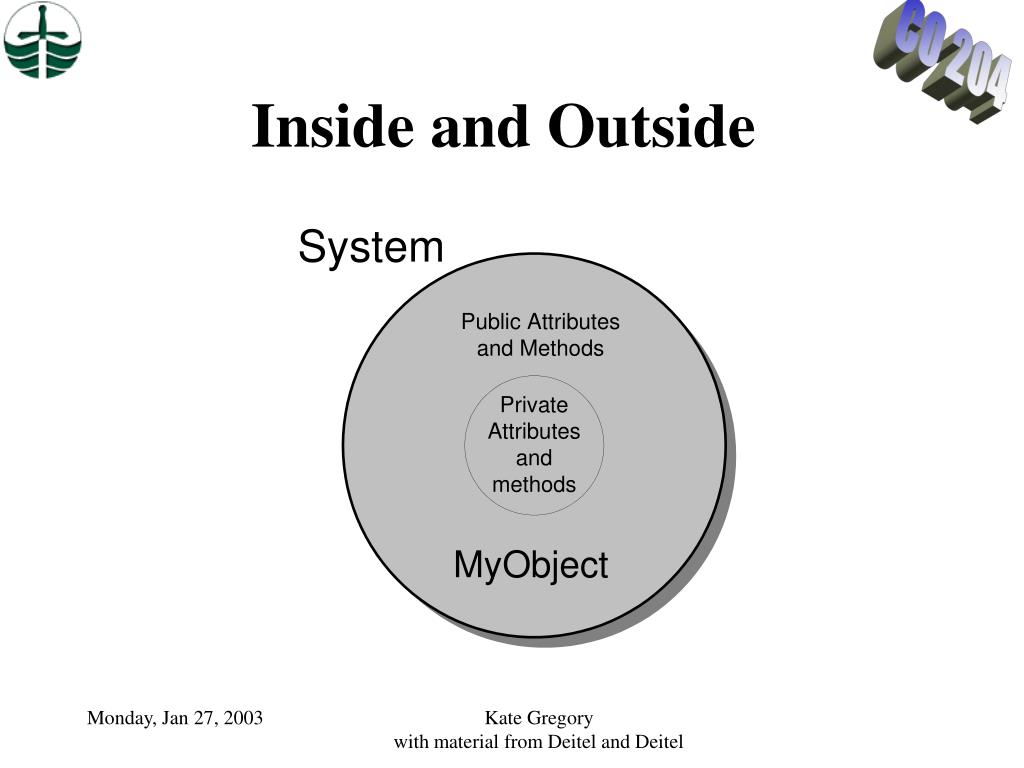 CO 204

Inside and Outside

System

Public Attributes and Methods

Private Attributes and methods

MyObject

Monday, Jan 27, 2003

Kate Gregory
with material from Deitel and Deitel